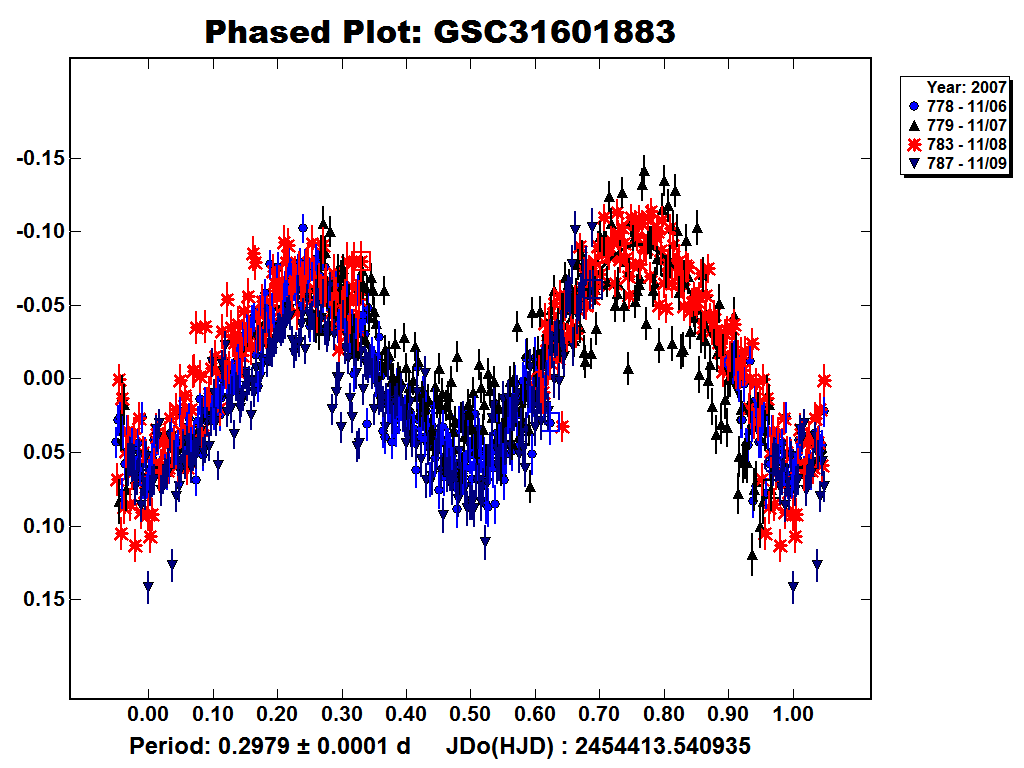 Phased Plot: GSC31601883

Year: 2007
778 - 11/06
779 - 11/07
783 - 11/08
787 - 11/09

-0.15
-0.10
-0.05
0.00
0.05
0.10
0.15

0.00 0.10 0.20 0.30 0.40 0.50 0.60 0.70 0.80 0.90 1.00

Period: 0.2979 ± 0.0001 d JDo(HJD) : 2454413.540935